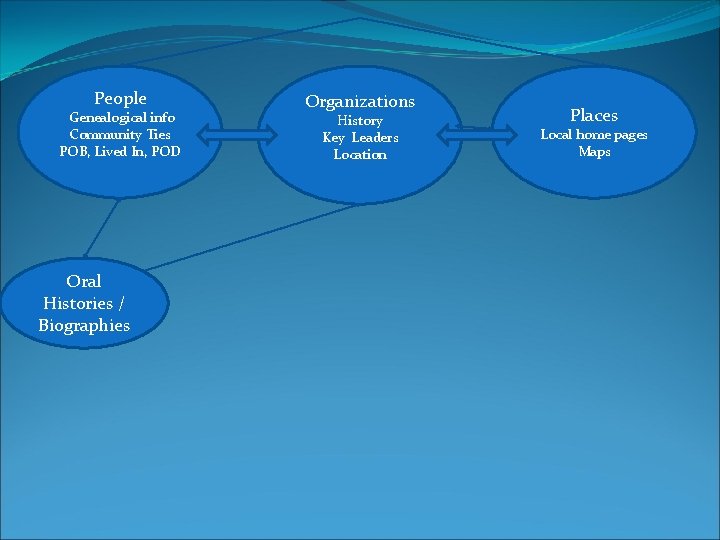 People
Genealogical info
Community Ties
POB, Lived In, POD

Organizations
History
Key Leaders
Location

Places
Local home pages
Maps

Oral
Histories /
Biographies